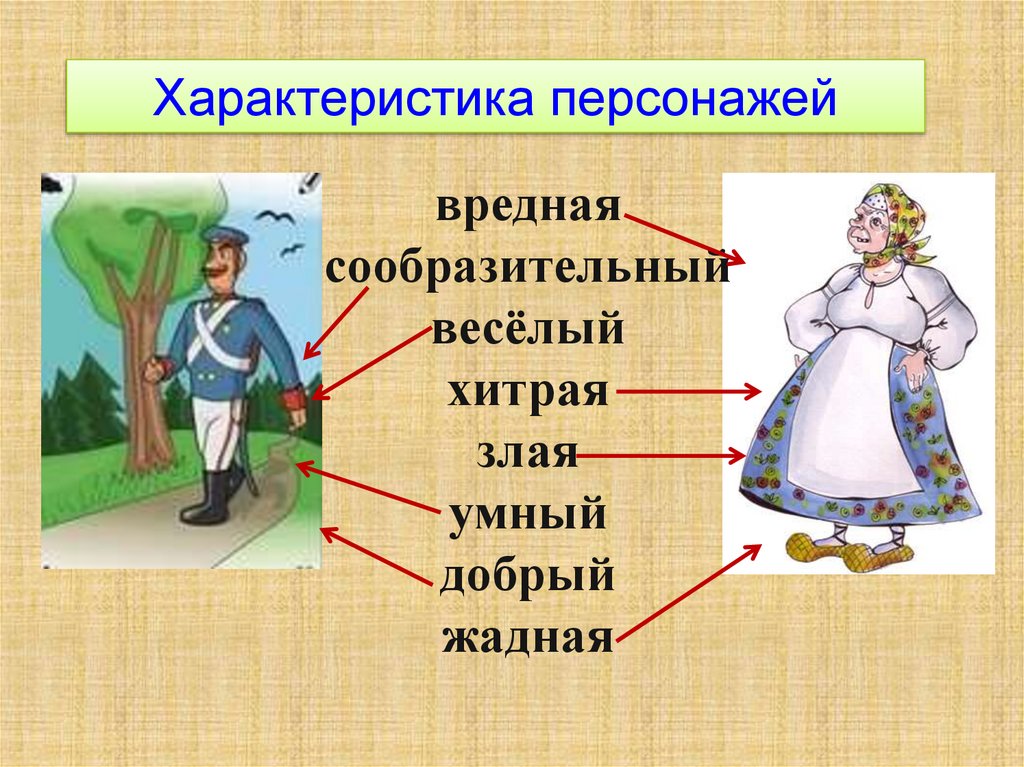 Характеристика персонажей

вредная
сообразительный
весёлый
хитрая
злая
умный
добрый
жадная